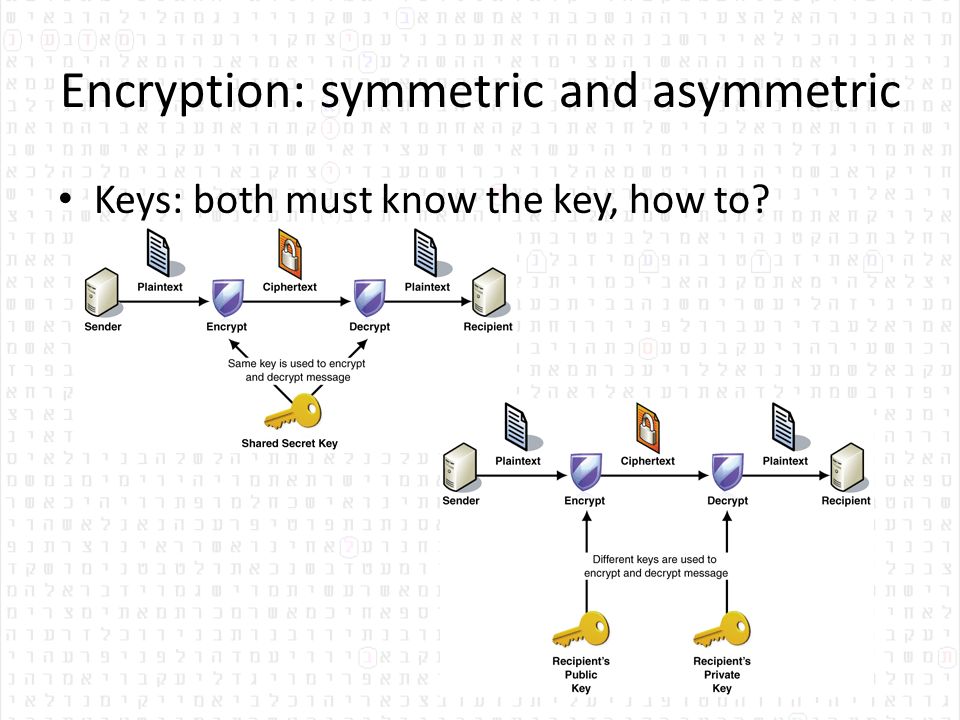 Encryption: symmetric and asymmetric

• Keys: both must know the key, how to?

Plaintext
Ciphertext
Plaintext
Sender
Encrypt
Decrypt
Recipient
Same key is used to encrypt and decrypt message
Shared Secret Key

Plaintext
Ciphertext
Plaintext
Sender
Encrypt
Decrypt
Recipient
Different keys are used to encrypt and decrypt message
Recipient's Public Key
Recipient's Private Key